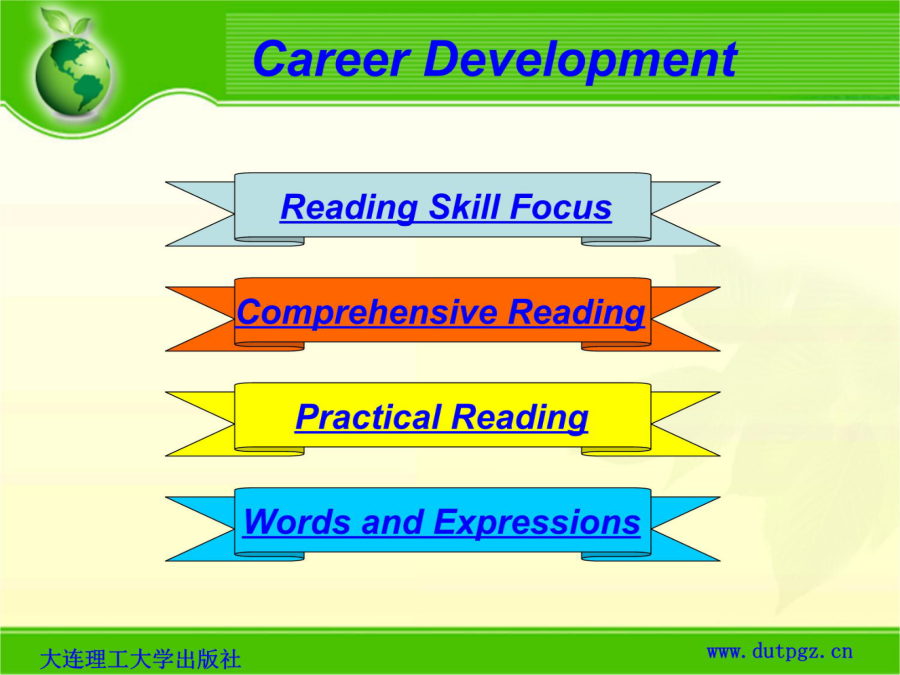 Career Development

Reading Skill Focus

Comprehensive Reading

Practical Reading

Words and Expressions

大连理工大学出版社

www.dutpgz.cn